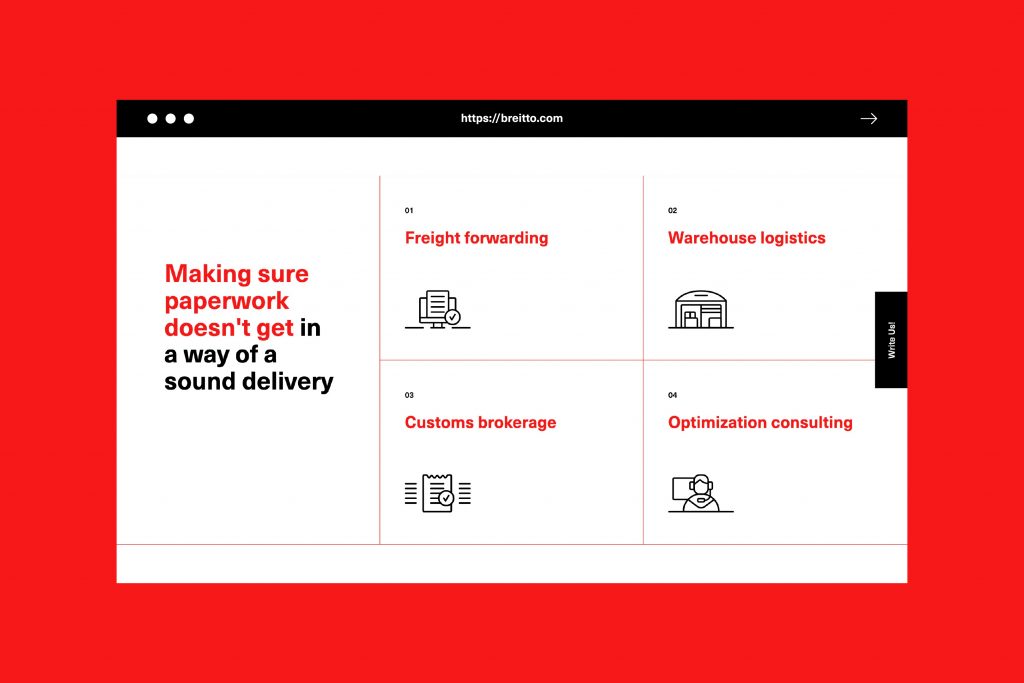 https://breitto.com

Making sure paperwork doesn't get in a way of a sound delivery

01
Freight forwarding

02
Warehouse logistics

03
Customs brokerage

04
Optimization consulting

Write Us!